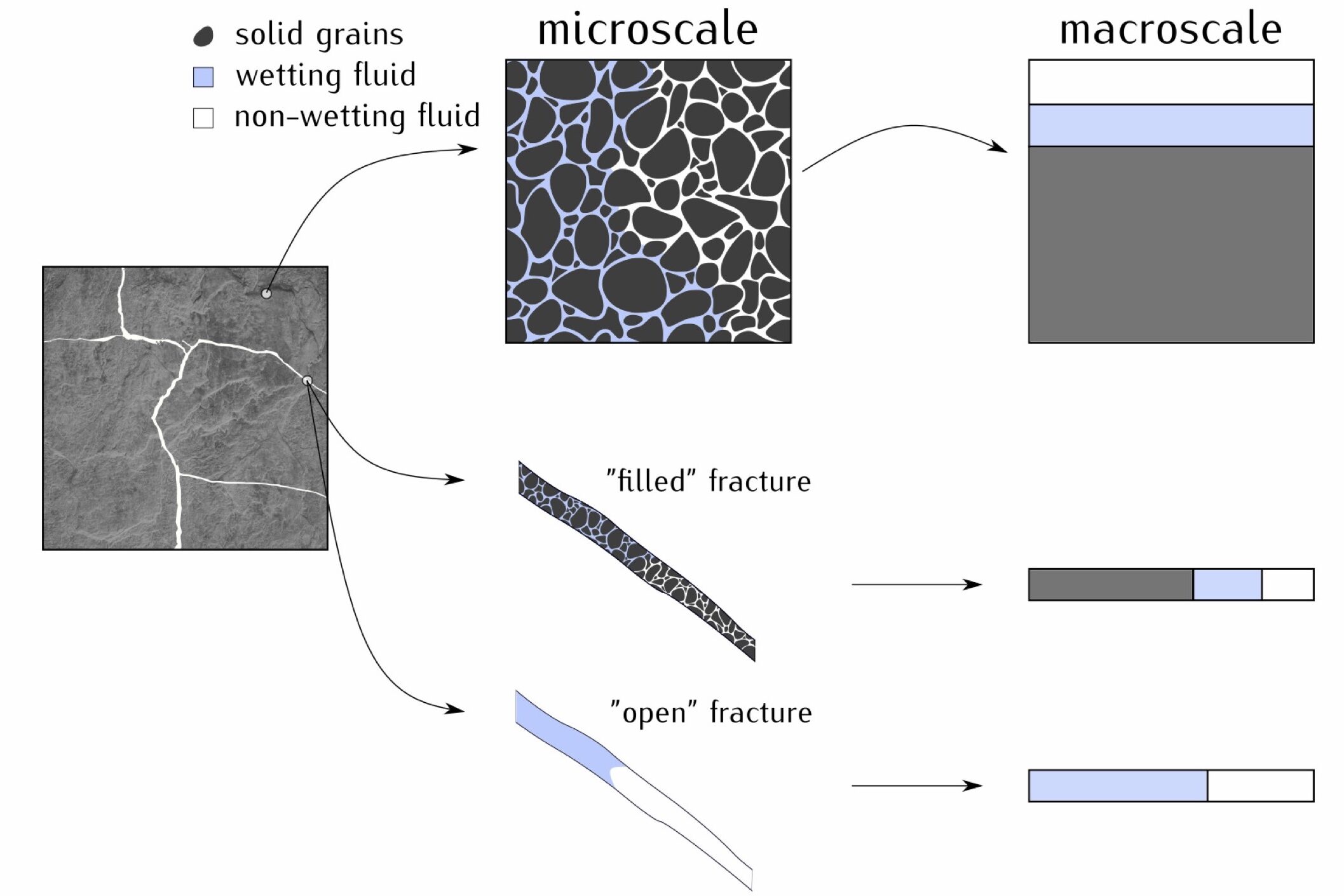 solid grains
wetting fluid
non-wetting fluid

microscale

macroscale

"filled" fracture

"open" fracture